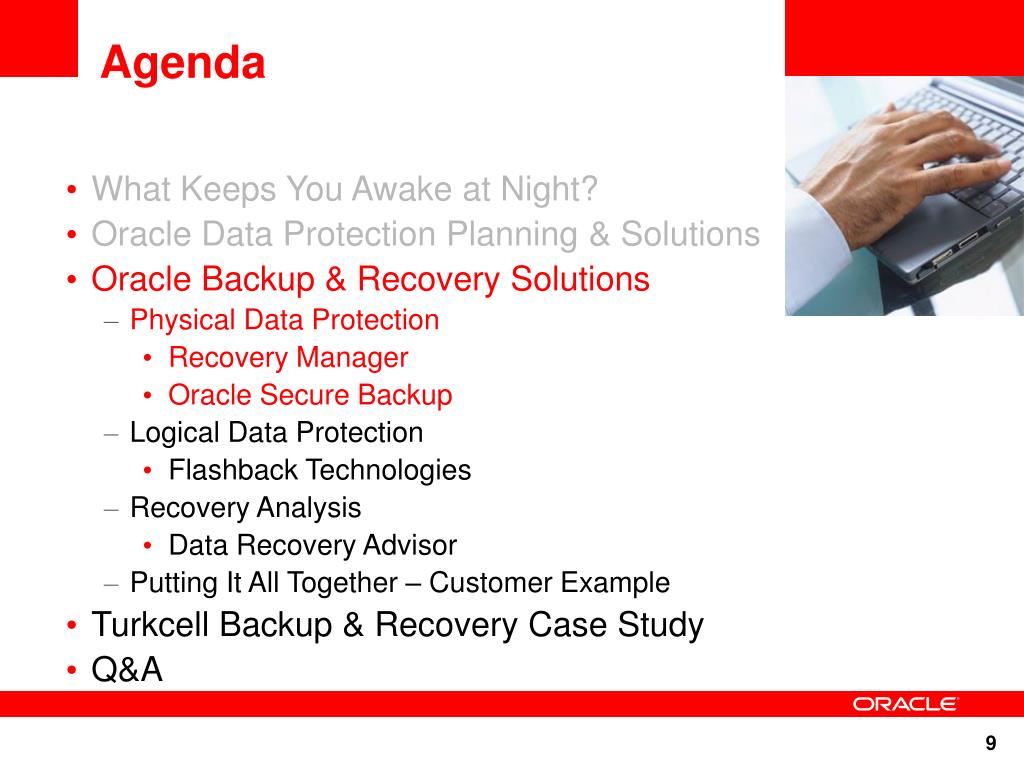 Agenda

• What Keeps You Awake at Night?
• Oracle Data Protection Planning & Solutions
• Oracle Backup & Recovery Solutions
– Physical Data Protection
• Recovery Manager
• Oracle Secure Backup
– Logical Data Protection
• Flashback Technologies
– Recovery Analysis
• Data Recovery Advisor
– Putting It All Together – Customer Example
• Turkcell Backup & Recovery Case Study
• Q&A

ORACLE

9